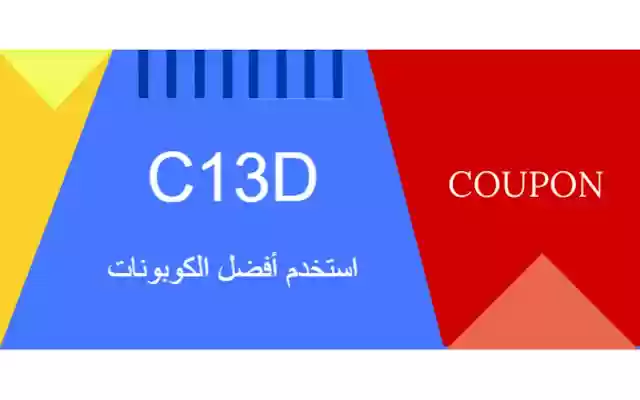 C13D

استخدم أفضل الكوبونات

COUPON